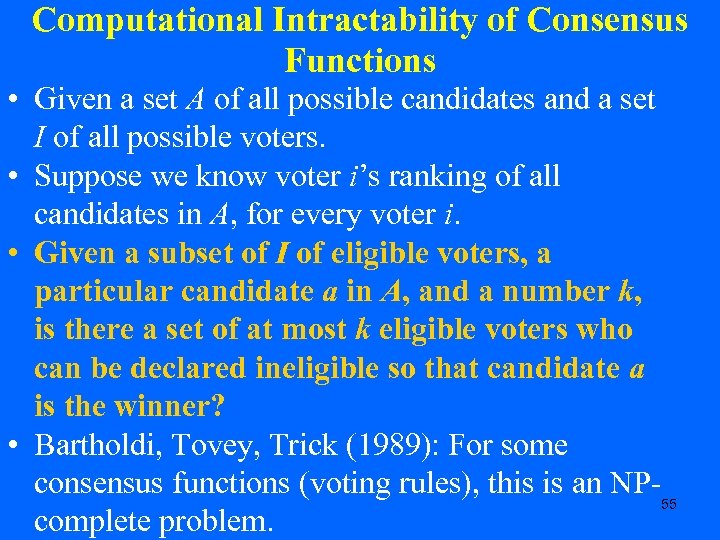 Computational Intractability of Consensus Functions

• Given a set $A$ of all possible candidates and a set $I$ of all possible voters.

• Suppose we know voter $i$'s ranking of all candidates in $A$, for every voter $i$.

• Given a subset of $I$ of eligible voters, a particular candidate $a$ in $A$, and a number $k$, is there a set of at most $k$ eligible voters who can be declared ineligible so that candidate $a$ is the winner?

• Bartholdi, Tovey, Trick (1989): For some consensus functions (voting rules), this is an NP-complete problem.

55